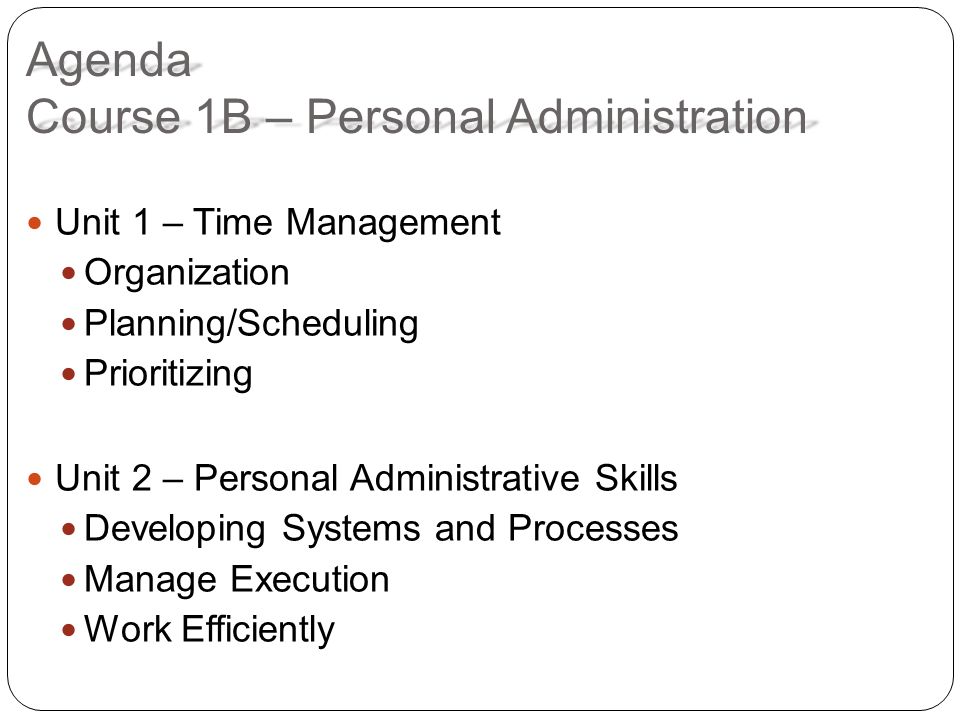 Agenda
Course 1B – Personal Administration

- Unit 1 – Time Management
  - Organization
  - Planning/Scheduling
  - Prioritizing

- Unit 2 – Personal Administrative Skills
  - Developing Systems and Processes
  - Manage Execution
  - Work Efficiently